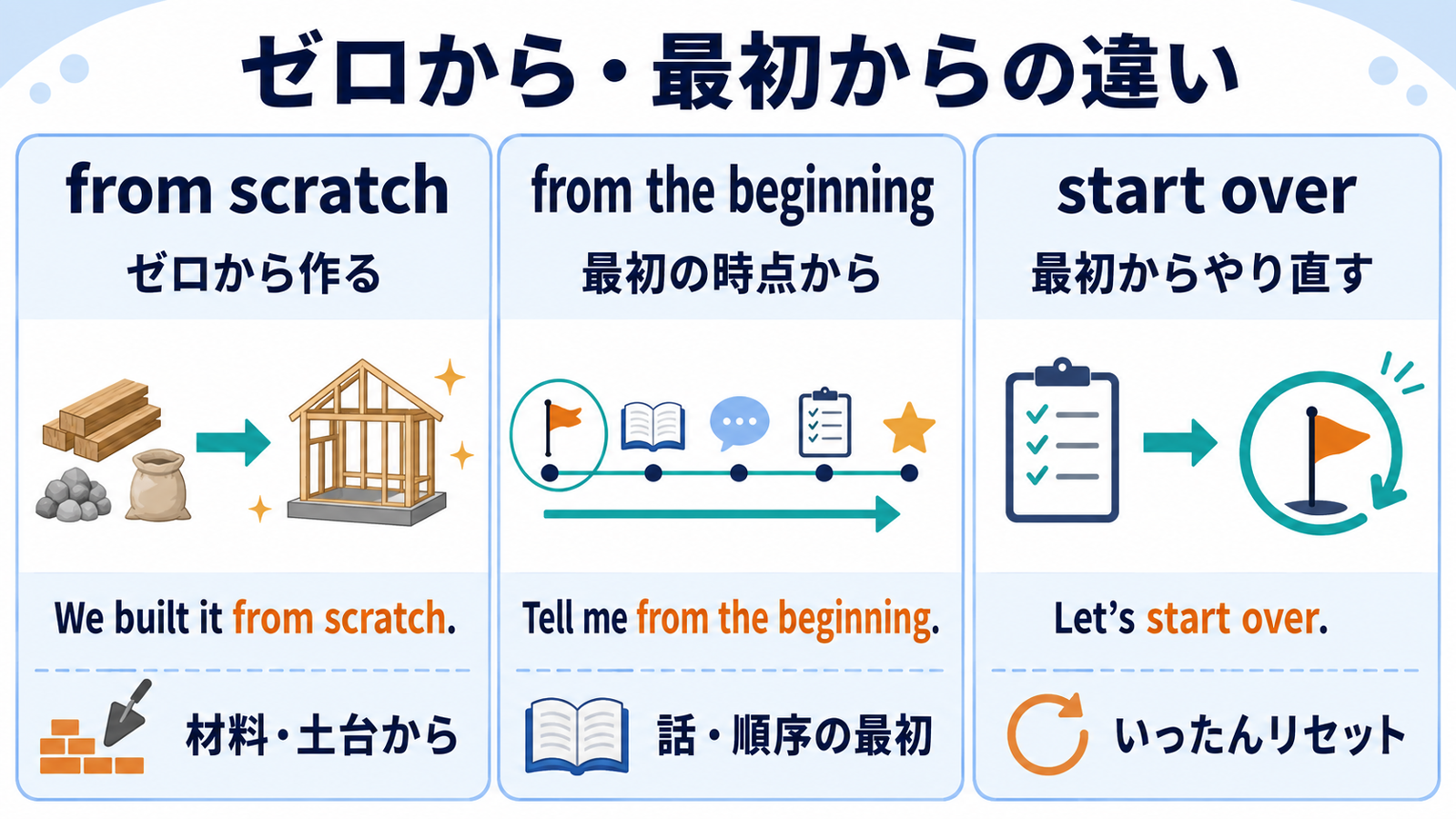 ゼロから・最初からの違い

from scratch
ゼロから作る

We built it from scratch.

材料・土台から

from the beginning
最初の時点から

Tell me from the beginning.

話・順序の最初

start over
最初からやり直す

Let's start over.

いったんリセット